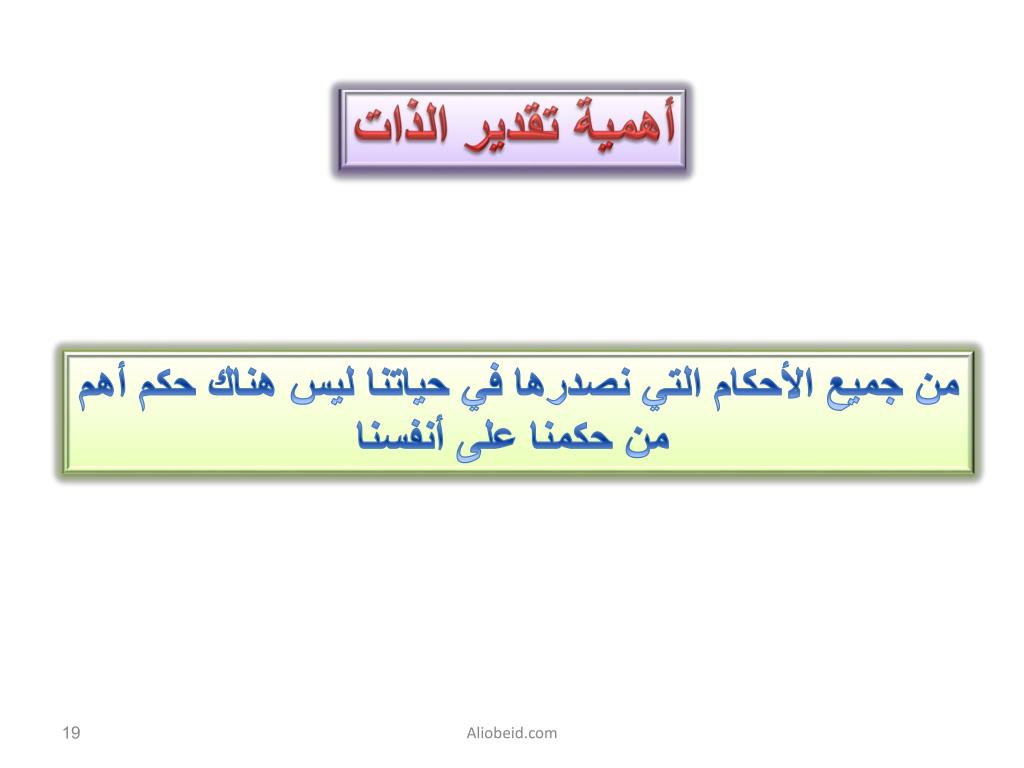 أهمية تقدير الذات

من جميع الأحكام التي نصدرها في حياتنا ليس هناك حكم أهم من حكمنا على أنفسنا

19

Aliobeid.com